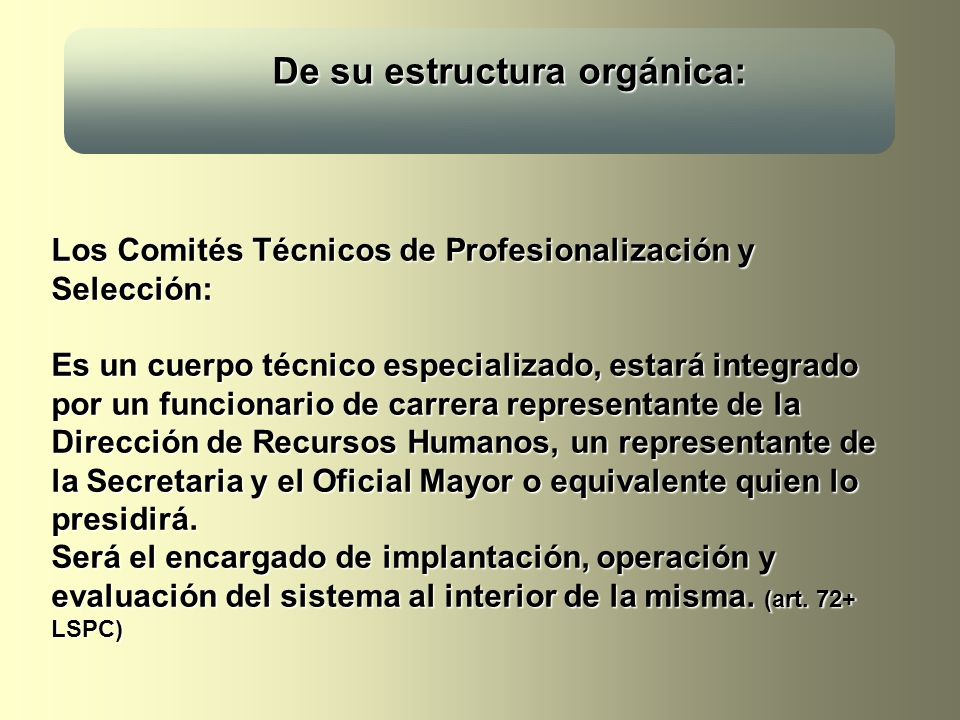 De su estructura orgánica:

Los Comités Técnicos de Profesionalización y Selección:

Es un cuerpo técnico especializado, estará integrado por un funcionario de carrera representante de la Dirección de Recursos Humanos, un representante de la Secretaria y el Oficial Mayor o equivalente quien lo presidirá.
Será el encargado de implantación, operación y evaluación del sistema al interior de la misma. (art. 72+ LSPC)